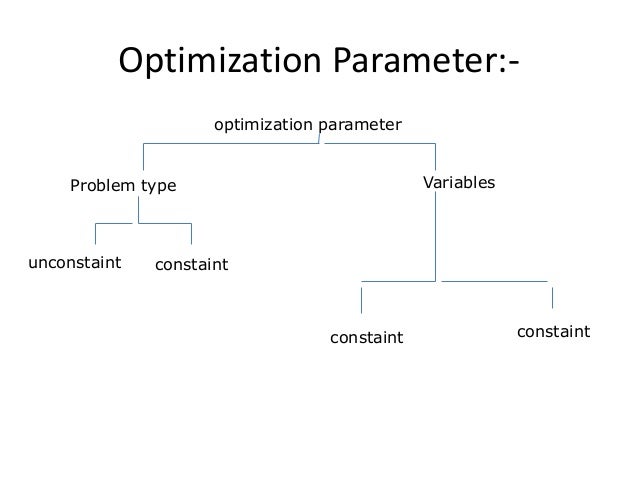 Optimization Parameter:-

optimization parameter

Problem type

Variables

unconstaint

constaint

constaint

constaint